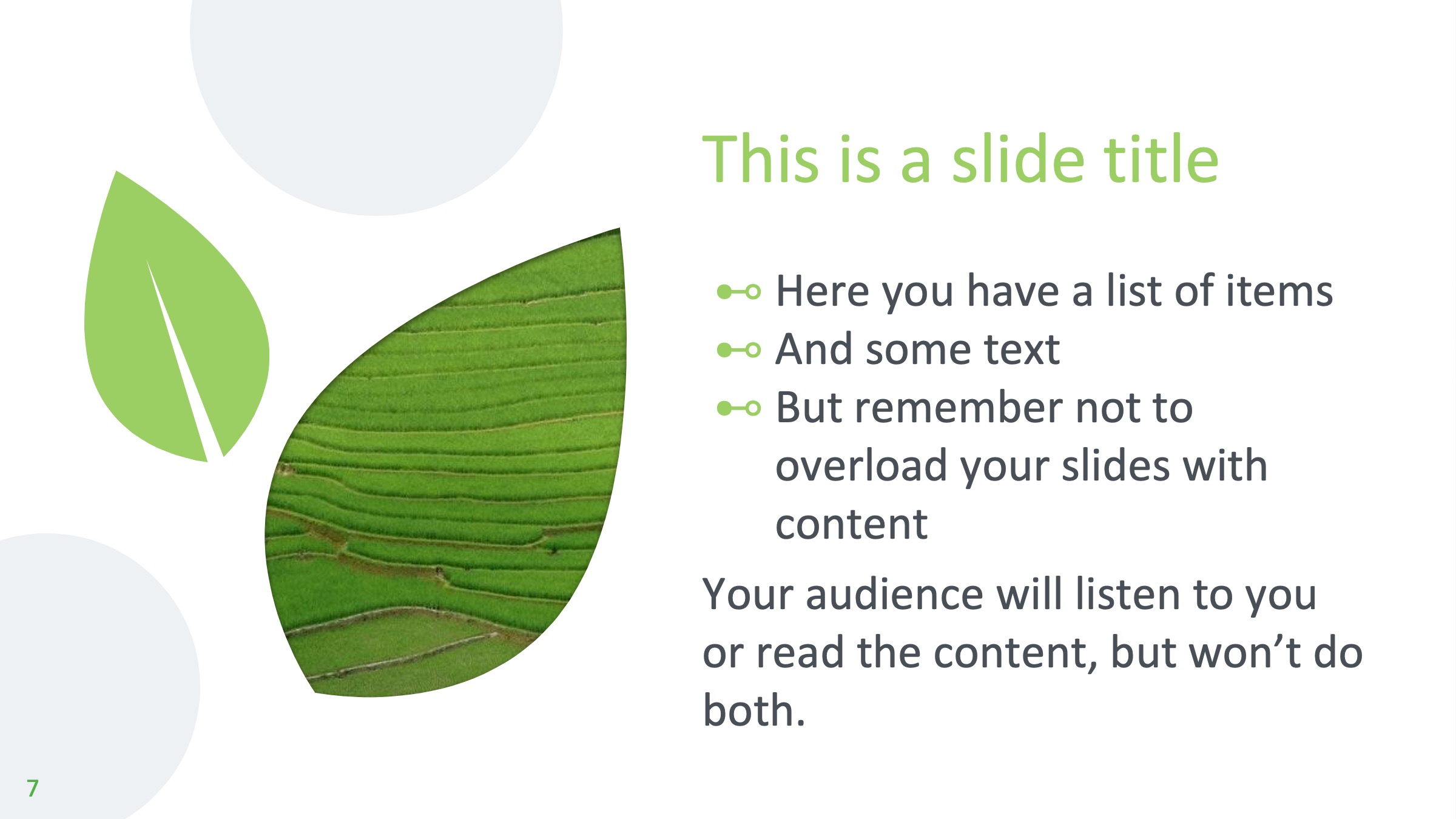 This is a slide title

- Here you have a list of items
- And some text
- But remember not to overload your slides with content

Your audience will listen to you or read the content, but won’t do both.

7